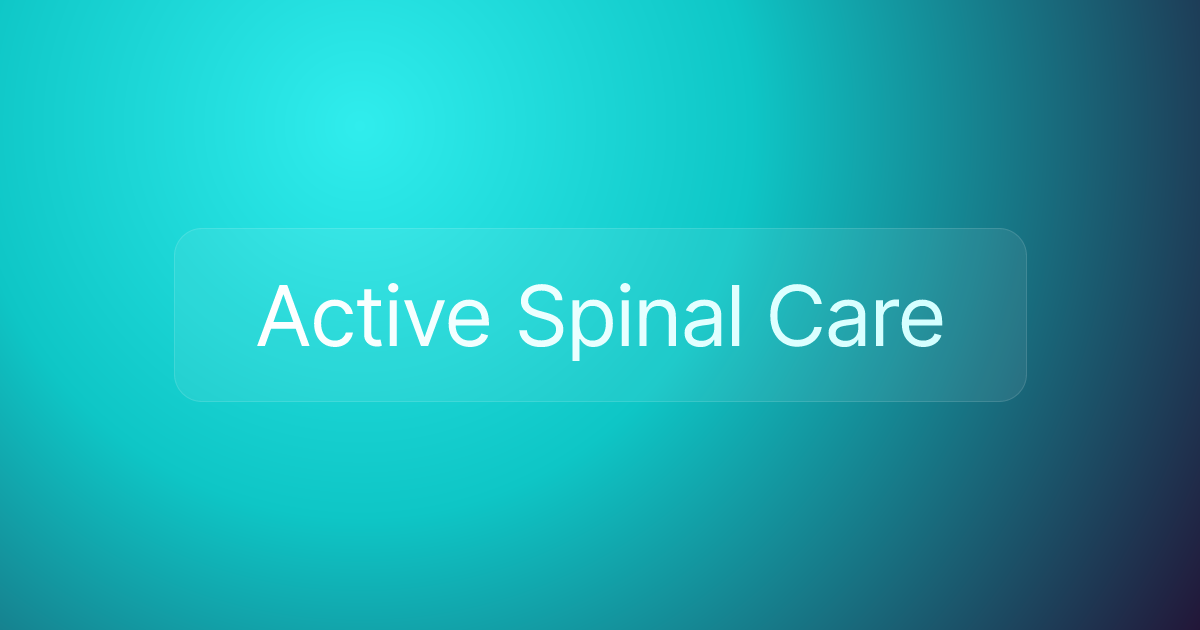 Active Spinal Care